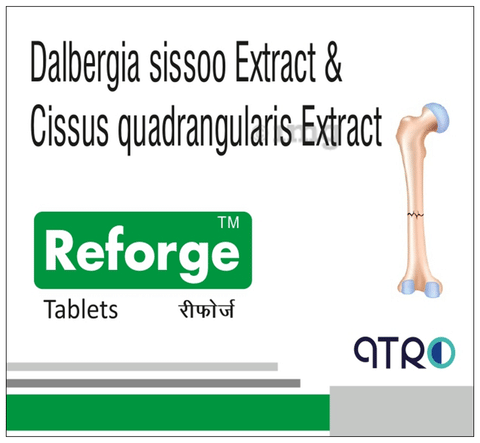 Dalbergia sissoo Extract &
Cissus quadrangularis Extract

Reforge™

Tablets रीफोर्ज

ATRO